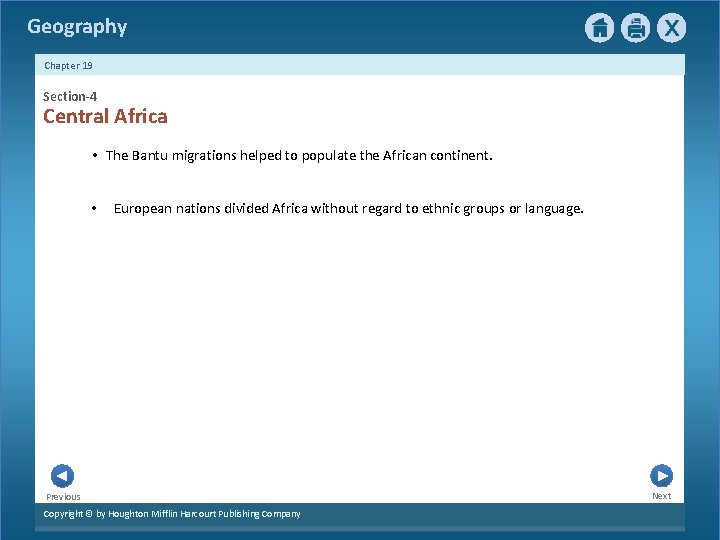 Geography

X

Chapter 19

Section-4
Central Africa

• The Bantu migrations helped to populate the African continent.

• European nations divided Africa without regard to ethnic groups or language.

Previous

Next

Copyright © by Houghton Mifflin Harcourt Publishing Company